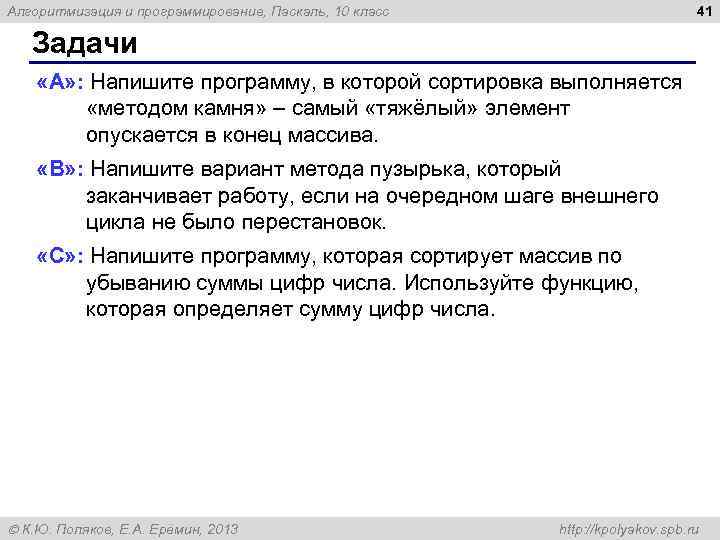 Алгоритмизация и программирование, Паскаль, 10 класс

41

Задачи

«A»: Напишите программу, в которой сортировка выполняется «методом камня» – самый «тяжёлый» элемент опускается в конец массива.

«B»: Напишите вариант метода пузырька, который заканчивает работу, если на очередном шаге внешнего цикла не было перестановок.

«C»: Напишите программу, которая сортирует массив по убыванию суммы цифр числа. Используйте функцию, которая определяет сумму цифр числа.

© К.Ю. Поляков, Е.А. Еремин, 2013

http://kpolyakov.spb.ru